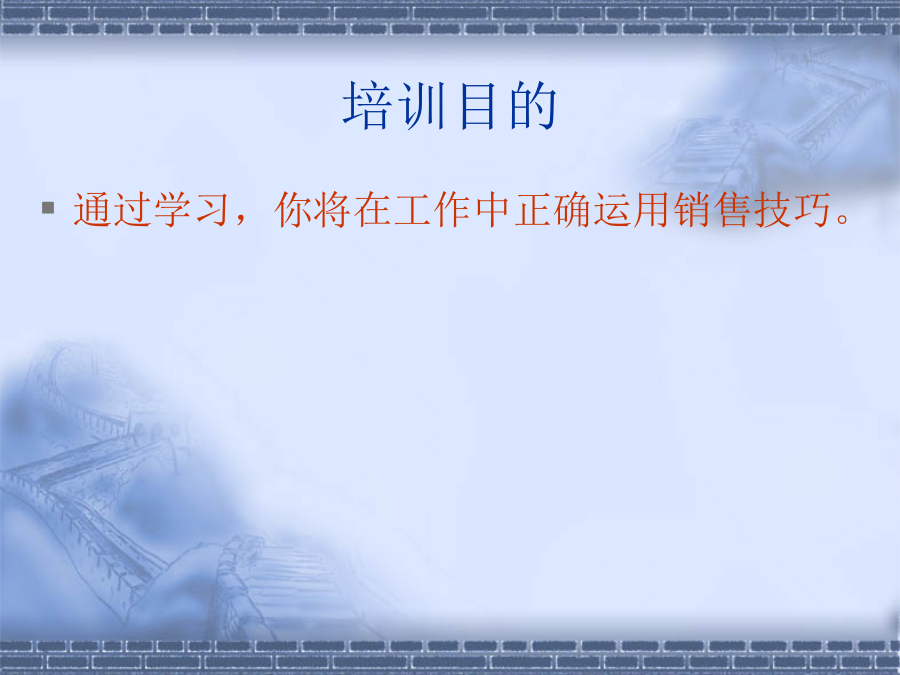 培训目的

▪ 通过学习，你将在工作中正确运用销售技巧。